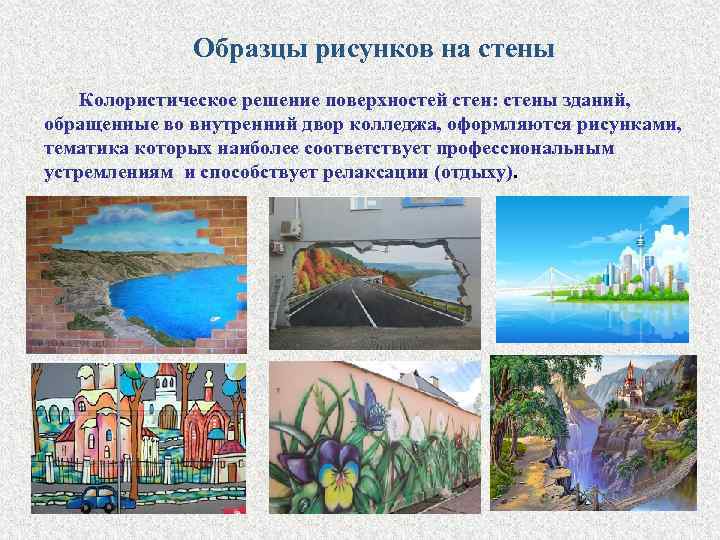 Образцы рисунков на стены

Колористическое решение поверхностей стен: стены зданий, обращенные во внутренний двор колледжа, оформляются рисунками, тематика которых наиболее соответствует профессиональным устремлениям и способствует релаксации (отдыху).